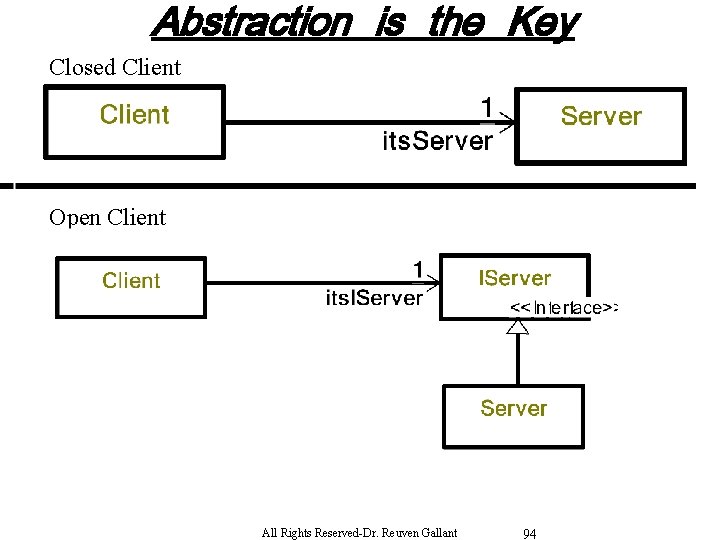 Abstraction is the Key

Closed Client

Client

1

itsServer

Server

Open Client

Client

1

itsIServer

IServer

<<Interface>>

Server

All Rights Reserved-Dr. Reuven Gallant 94